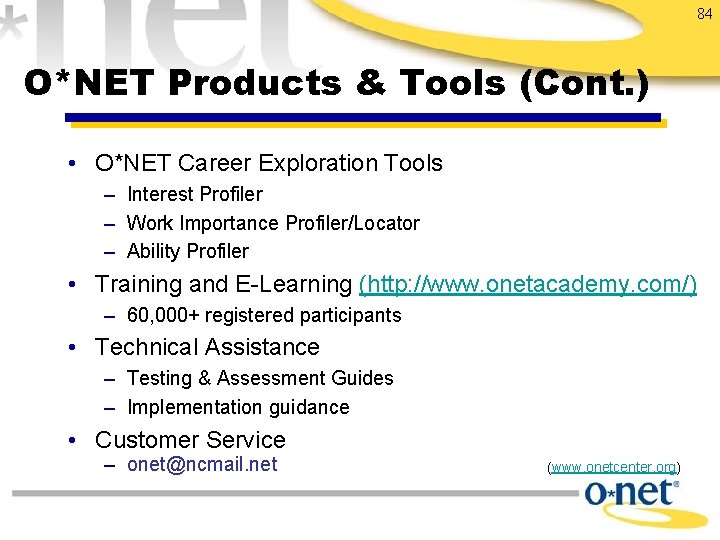 84

O*NET Products & Tools (Cont.)

• O*NET Career Exploration Tools
– Interest Profiler
– Work Importance Profiler/Locator
– Ability Profiler

• Training and E-Learning (http://www.onetacademy.com/)
– 60,000+ registered participants

• Technical Assistance
– Testing & Assessment Guides
– Implementation guidance

• Customer Service
– onet@ncmail.net

(www.onetcenter.org)

o*net®